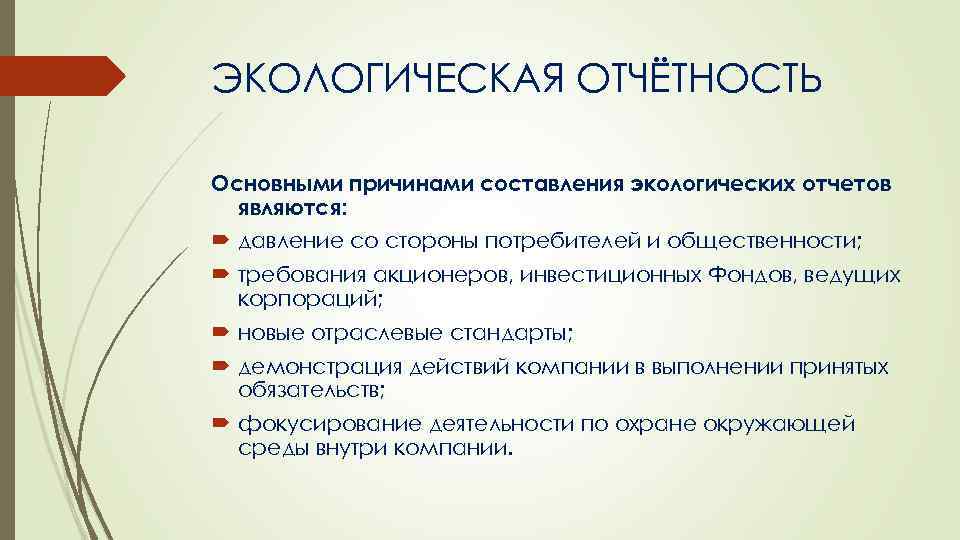 ЭКОЛОГИЧЕСКАЯ ОТЧЁТНОСТЬ

Основными причинами составления экологических отчетов являются:

давление со стороны потребителей и общественности;

требования акционеров, инвестиционных Фондов, ведущих корпораций;

новые отраслевые стандарты;

демонстрация действий компании в выполнении принятых обязательств;

фокусирование деятельности по охране окружающей среды внутри компании.